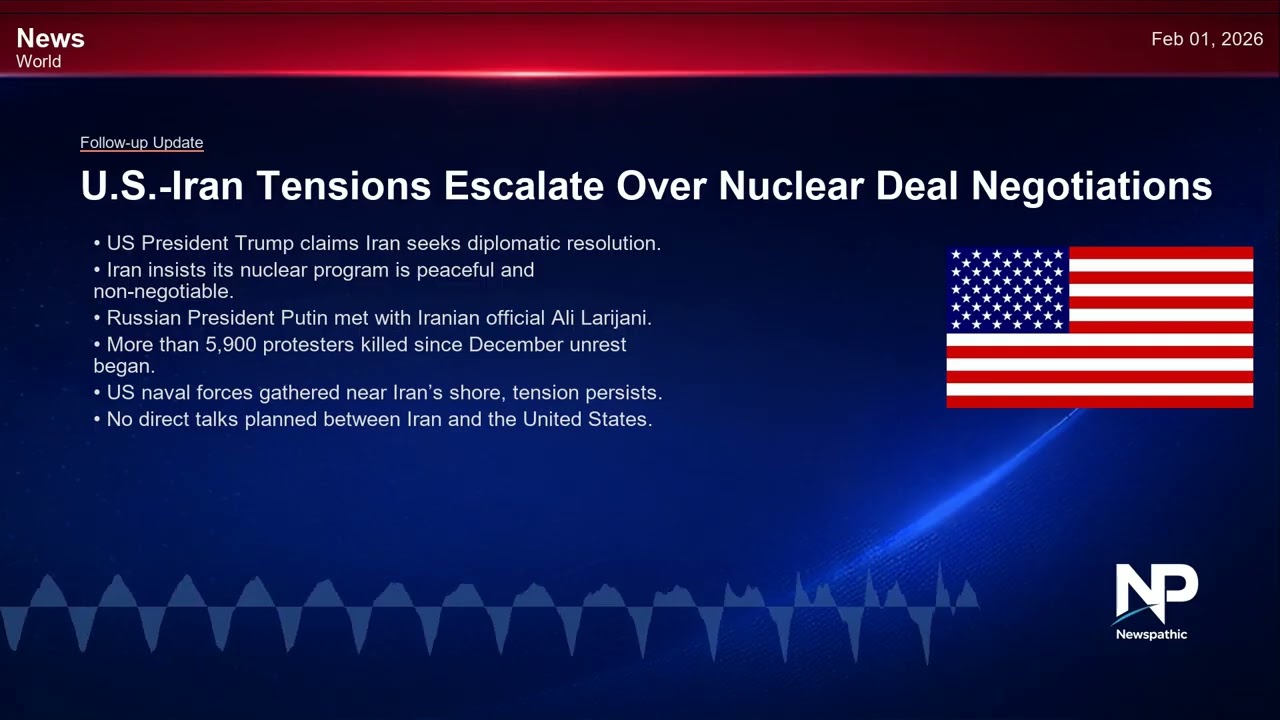 News
World

Feb 01, 2026

Follow-up Update

U.S.-Iran Tensions Escalate Over Nuclear Deal Negotiations

• US President Trump claims Iran seeks diplomatic resolution.
• Iran insists its nuclear program is peaceful and non-negotiable.
• Russian President Putin met with Iranian official Ali Larijani.
• More than 5,900 protesters killed since December unrest began.
• US naval forces gathered near Iran's shore, tension persists.
• No direct talks planned between Iran and the United States.

NP
Newspathic